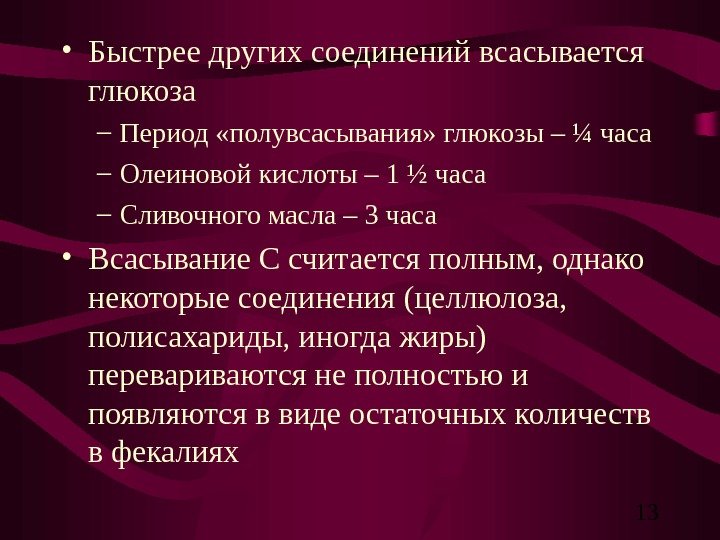 • Быстрее других соединений всасывается глюкоза

– Период «полувсасывания» глюкозы – ¼ часа

– Олеиновой кислоты – 1 ½ часа

– Сливочного масла – 3 часа

• Всасывание С считается полным, однако некоторые соединения (целлюлоза, полисахариды, иногда жиры) перевариваются не полностью и появляются в виде остаточных количеств в фекалиях

13